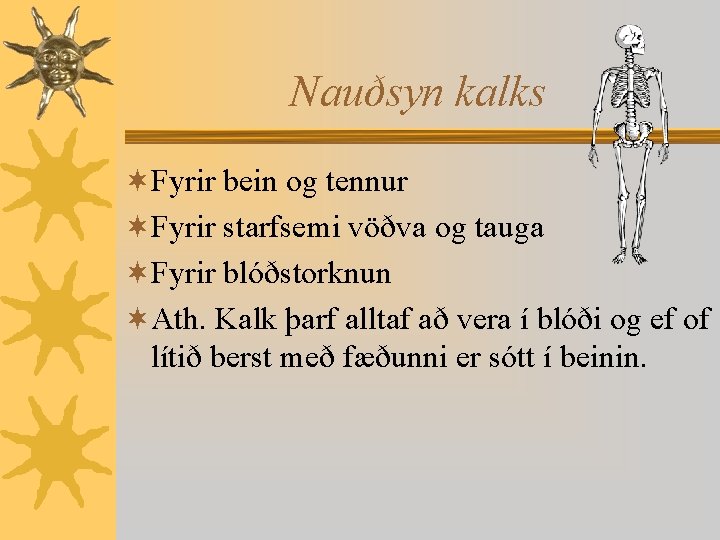 Nauðsyn kalks

Fyrir bein og tennur

Fyrir starfsemi vöðva og tauga

Fyrir blóðstorknun

Ath. Kalk þarf alltaf að vera í blóði og ef of lítið berst með fæðunni er sótt í beinin.